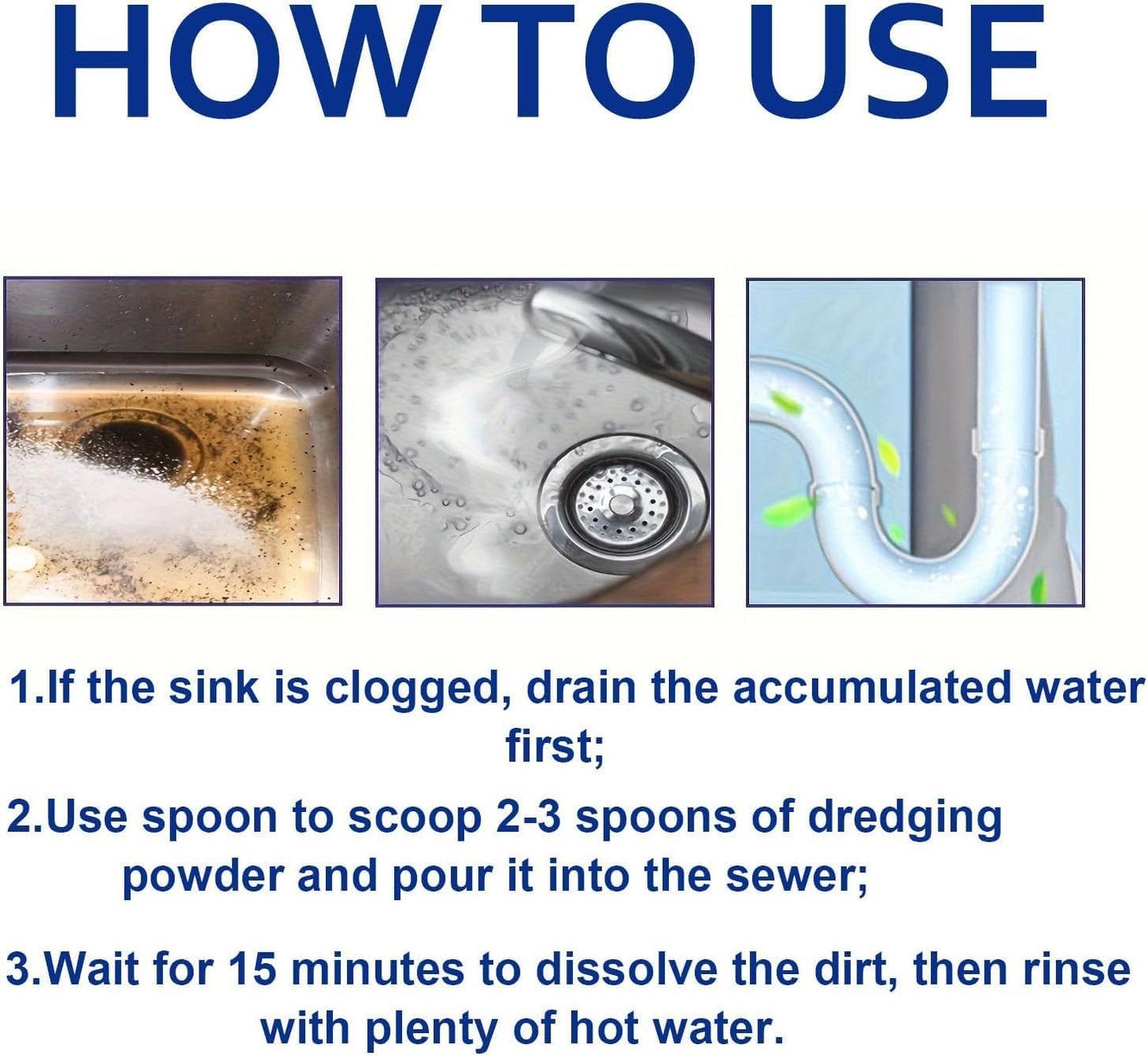 HOW TO USE

1.If the sink is clogged, drain the accumulated water first;

2.Use spoon to scoop 2-3 spoons of dredging powder and pour it into the sewer;

3.Wait for 15 minutes to dissolve the dirt, then rinse with plenty of hot water.